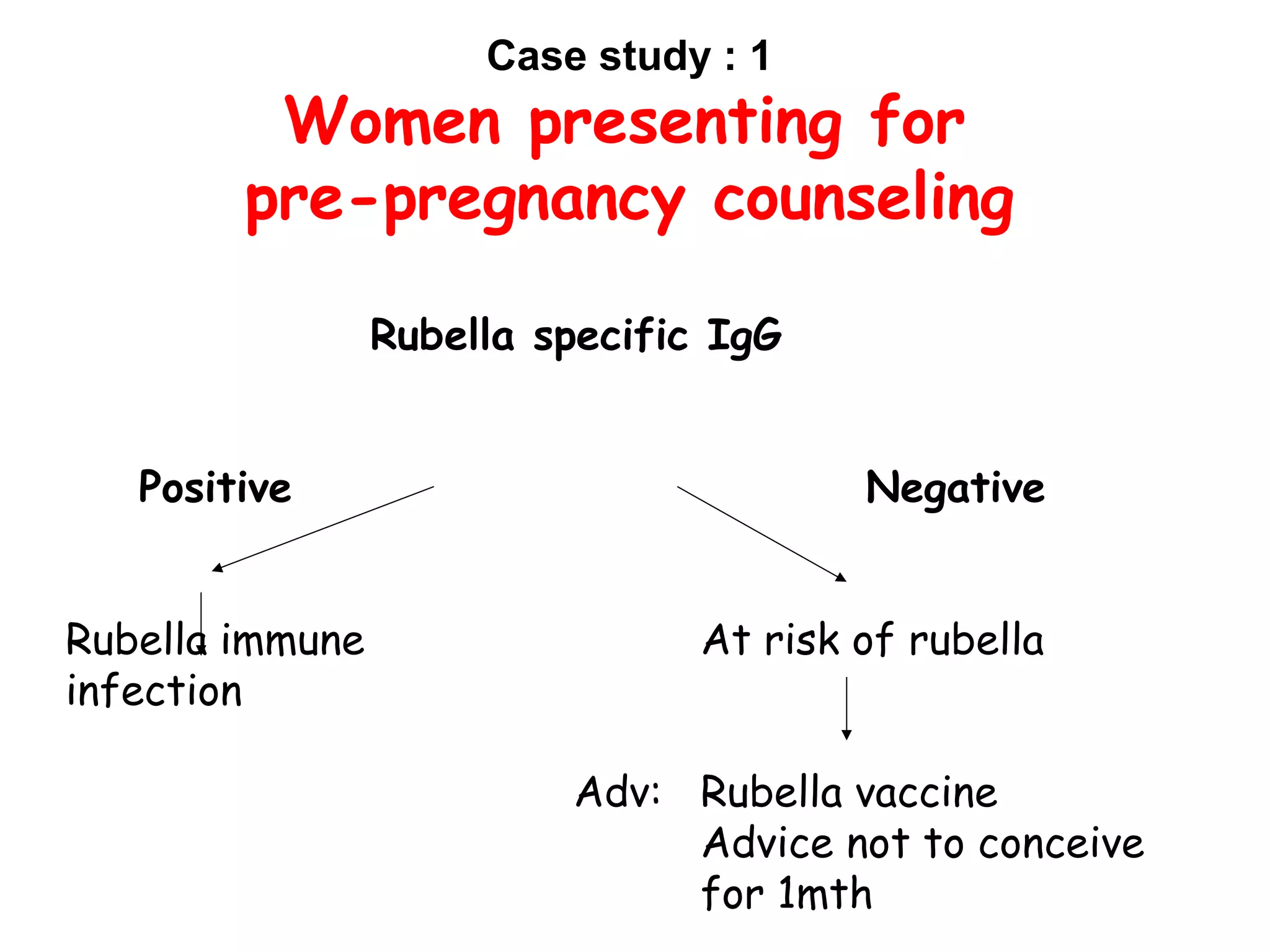 Case study : 1

Women presenting for pre-pregnancy counseling

Rubella specific IgG

Positive

Negative

Rubella immune infection

At risk of rubella

Adv: Rubella vaccine
Advice not to conceive for 1mth